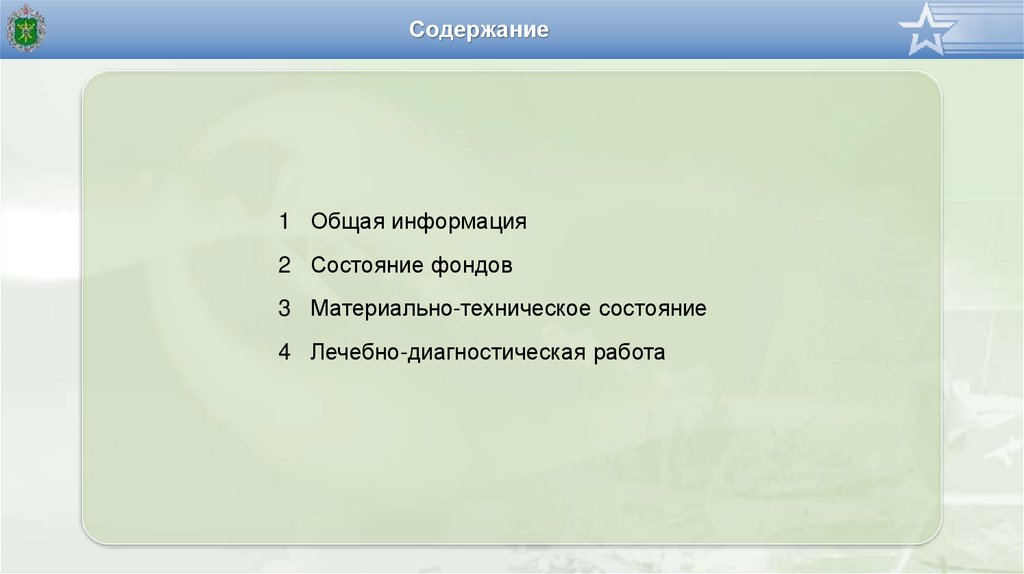 Содержание

1 Общая информация

2 Состояние фондов

3 Материально-техническое состояние

4 Лечебно-диагностическая работа